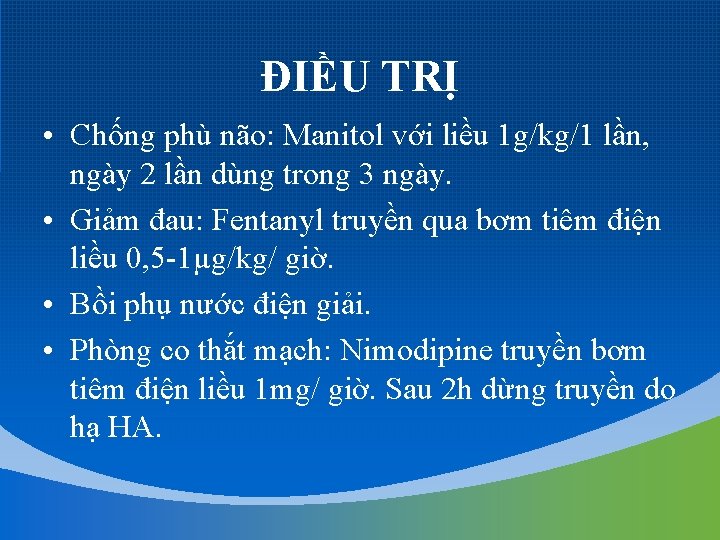 ĐIỀU TRỊ

• Chống phù não: Manitol với liều 1g/kg/1 lần, ngày 2 lần dùng trong 3 ngày.

• Giảm đau: Fentanyl truyền qua bơm tiêm điện liều 0,5-1μg/kg/ giờ.

• Bồi phụ nước điện giải.

• Phòng co thắt mạch: Nimodipine truyền bơm tiêm điện liều 1mg/ giờ. Sau 2h dừng truyền do hạ HA.